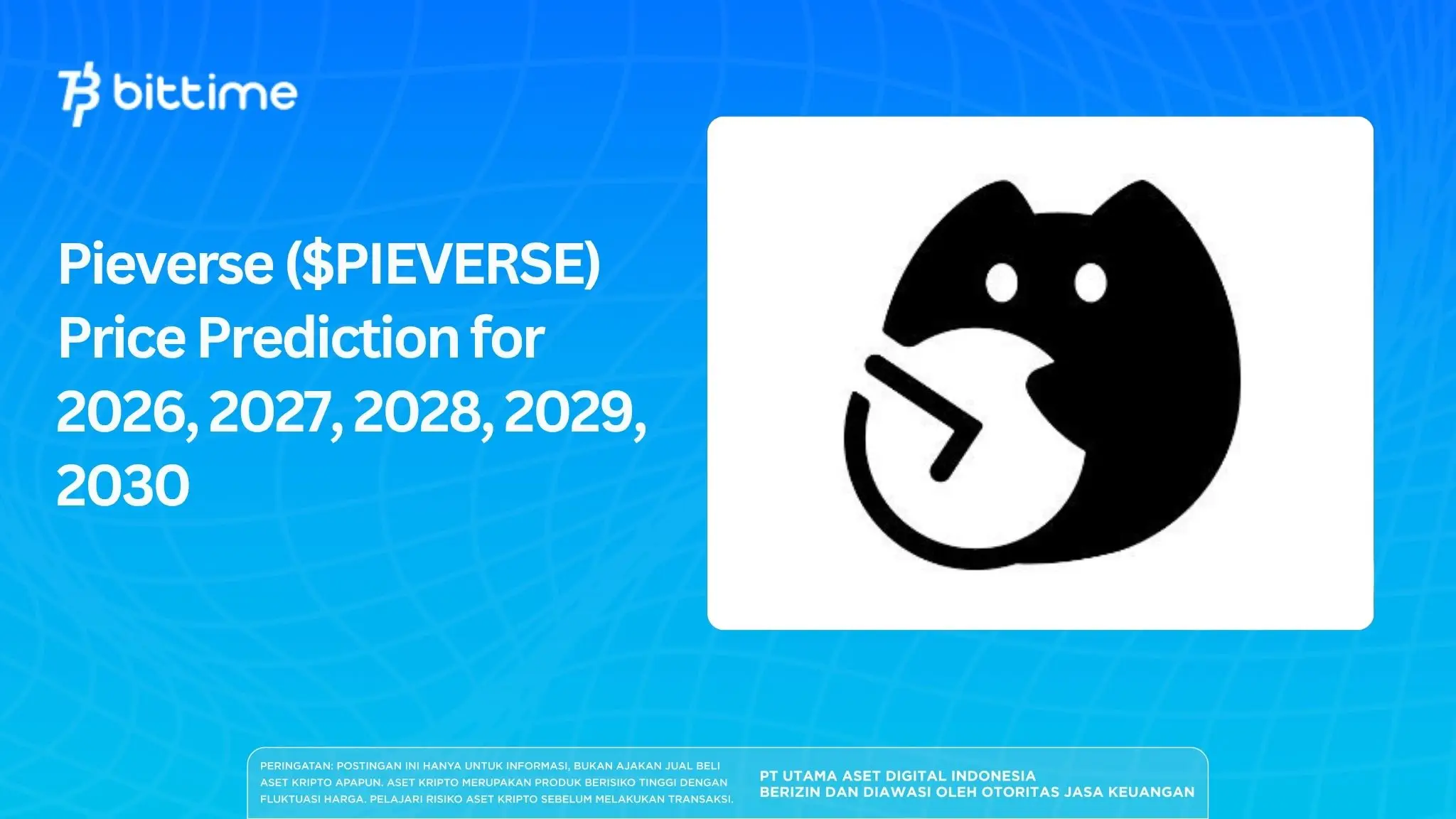 bittime

Pieverse ($PIEVERSE) Price Prediction for 2026, 2027, 2028, 2029, 2030

PERINGATAN: POSTINGAN INI HANYA UNTUK INFORMASI, BUKAN AJAKAN JUAL BELI ASET KRIPTO APAPUN. ASET KRIPTO MERUPAKAN PRODUK BERISIKO TINGGI DENGAN FLUKTUASI HARGA. PELAJARI RISIKO ASET KRIPTO SEBELUM MELAKUKAN TRANSAKSI.

PT UTAMA ASET DIGITAL INDONESIA
BERIZIN DAN DIAWASI OLEH OTORITAS JASA KEUANGAN